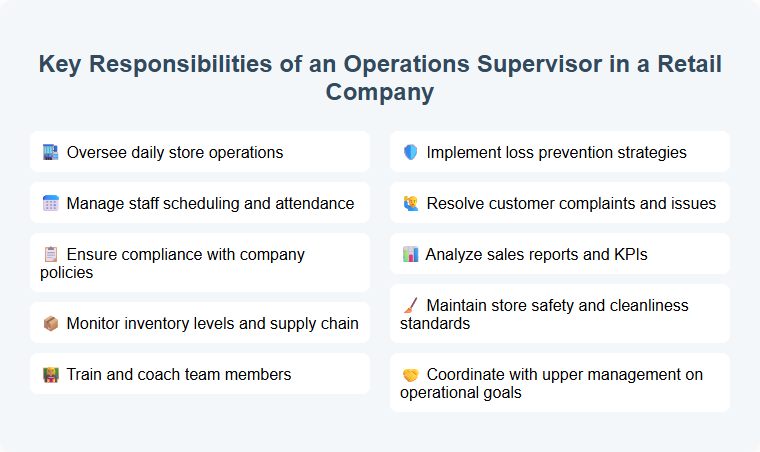 Key Responsibilities of an Operations Supervisor in a Retail Company

Oversee daily store operations

Manage staff scheduling and attendance

Ensure compliance with company policies

Monitor inventory levels and supply chain

Train and coach team members

Implement loss prevention strategies

Resolve customer complaints and issues

Analyze sales reports and KPIs

Maintain store safety and cleanliness standards

Coordinate with upper management on operational goals